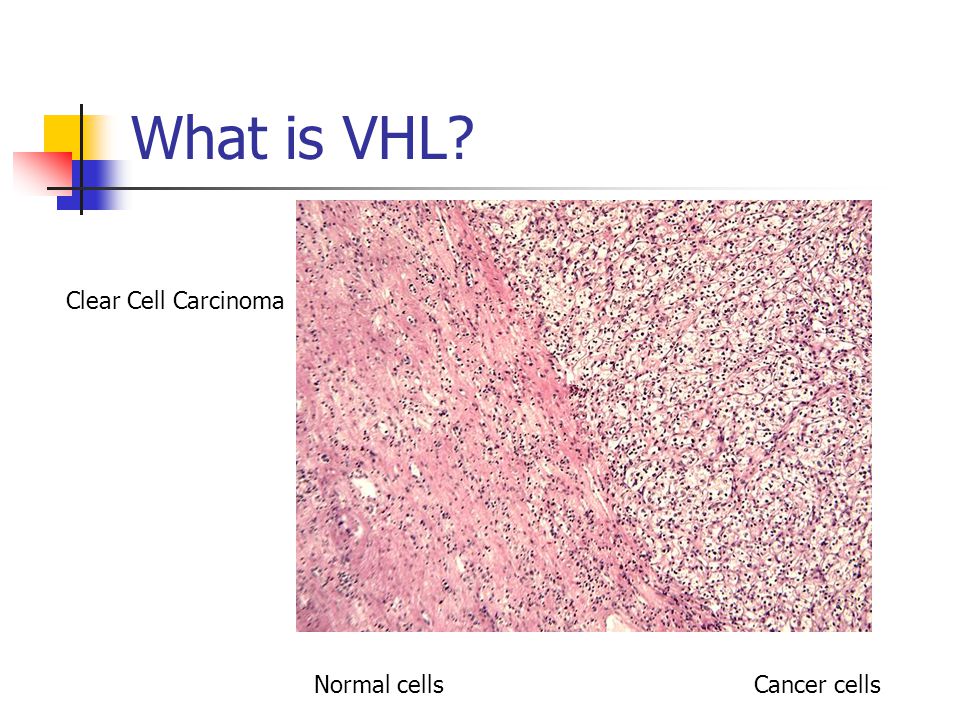 What is VHL?

Clear Cell Carcinoma

Normal cells

Cancer cells